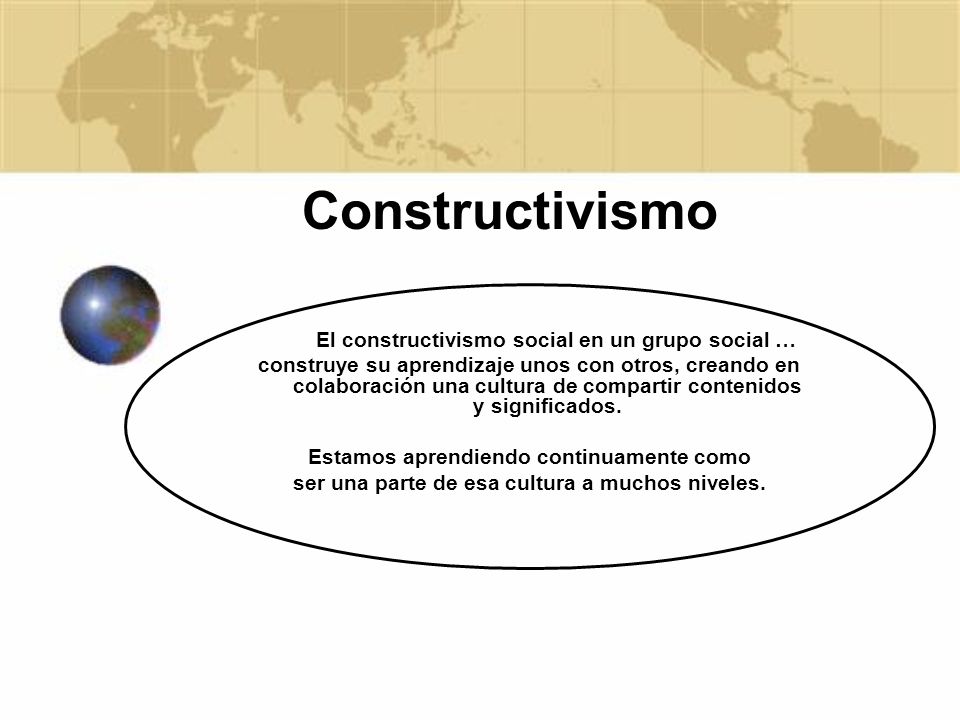 Constructivismo

El constructivismo social en un grupo social … construye su aprendizaje unos con otros, creando en colaboración una cultura de compartir contenidos y significados.

Estamos aprendiendo continuamente como ser una parte de esa cultura a muchos niveles.